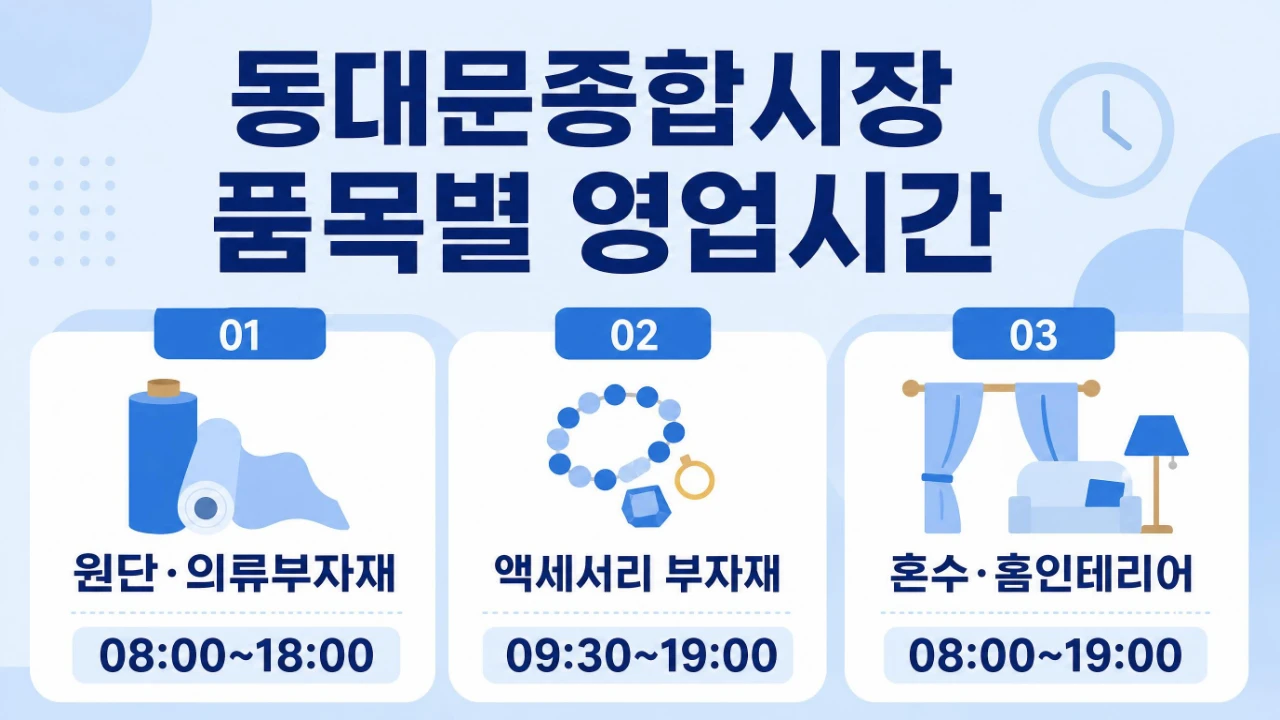 동대문종합시장
품목별 영업시간

01
원단·의류부자재
08:00~18:00

02
액세서리 부자재
09:30~19:00

03
혼수·홈인테리어
08:00~19:00